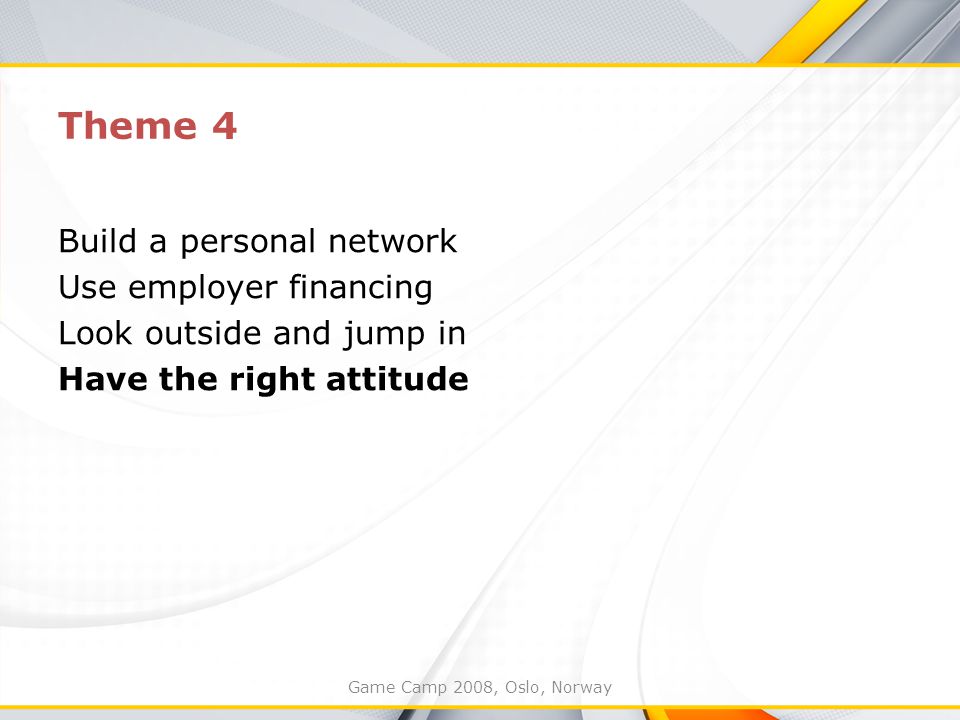 Theme 4

Build a personal network
Use employer financing
Look outside and jump in
Have the right attitude

Game Camp 2008, Oslo, Norway